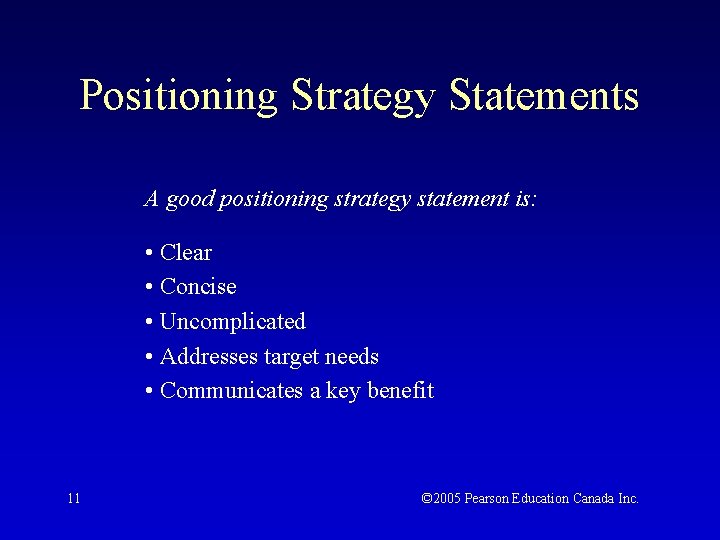 Positioning Strategy Statements

A good positioning strategy statement is:

• Clear
• Concise
• Uncomplicated
• Addresses target needs
• Communicates a key benefit

11

©2005 Pearson Education Canada Inc.